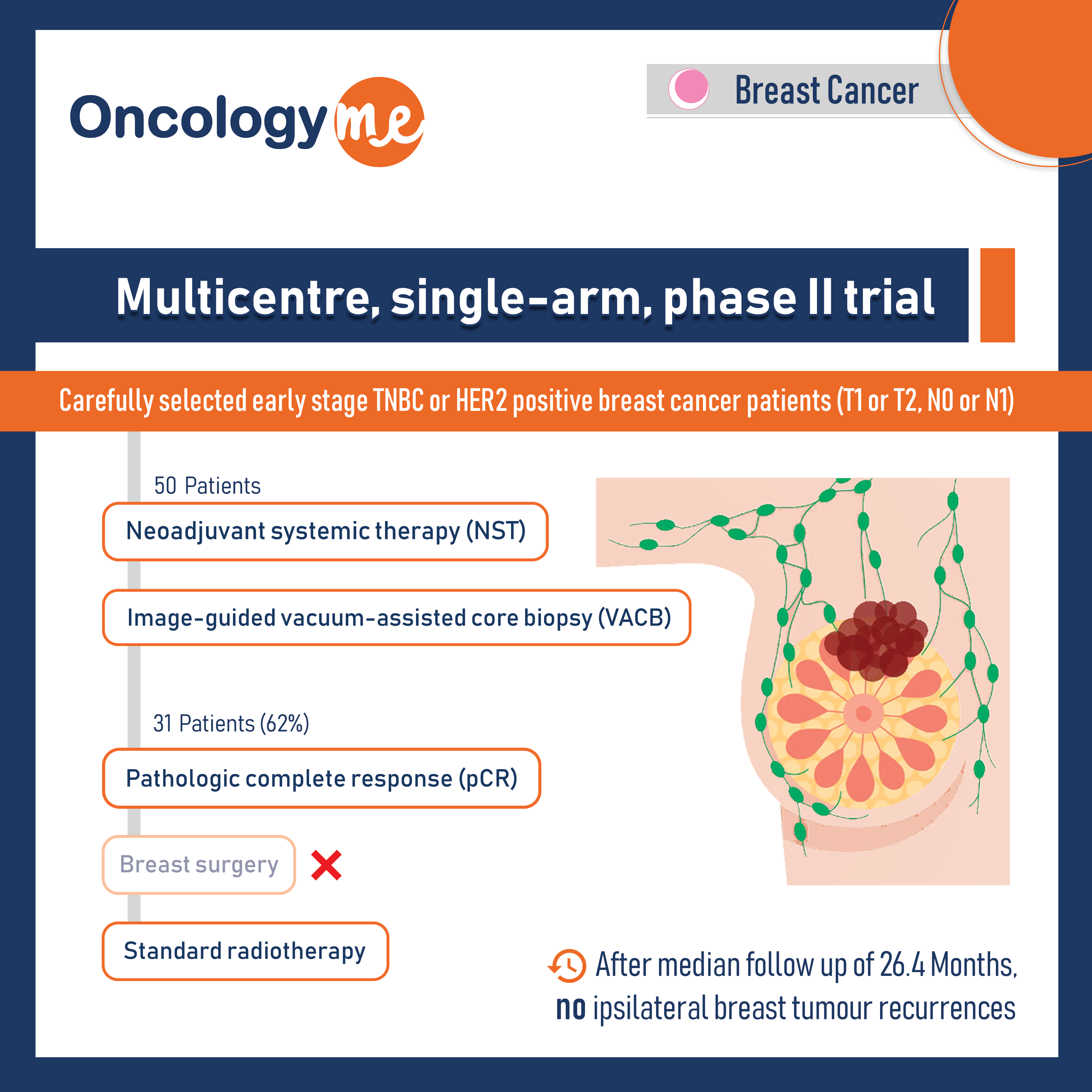 Oncology me

Breast Cancer

Multicentre, single-arm, phase II trial

Carefully selected early stage TNBC or HER2 positive breast cancer patients (T1 or T2, N0 or N1)

50 Patients

Neoadjuvant systemic therapy (NST)

Image-guided vacuum-assisted core biopsy (VACB)

31 Patients (62%)

Pathologic complete response (pCR)

Breast surgery

Standard radiotherapy

After median follow up of 26.4 Months, no ipsilateral breast tumour recurrences